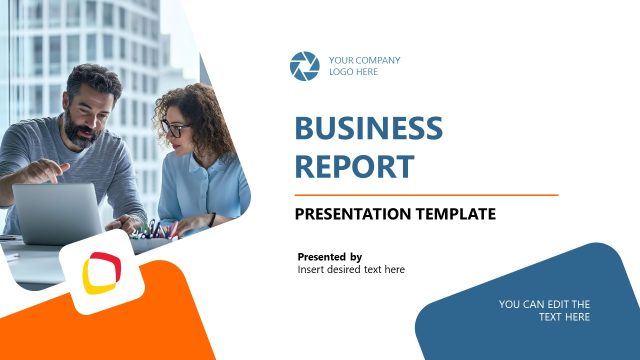 YOUR COMPANY LOGO HERE

BUSINESS REPORT

PRESENTATION TEMPLATE

Presented by
Insert desired text here

YOU CAN EDIT THE TEXT HERE